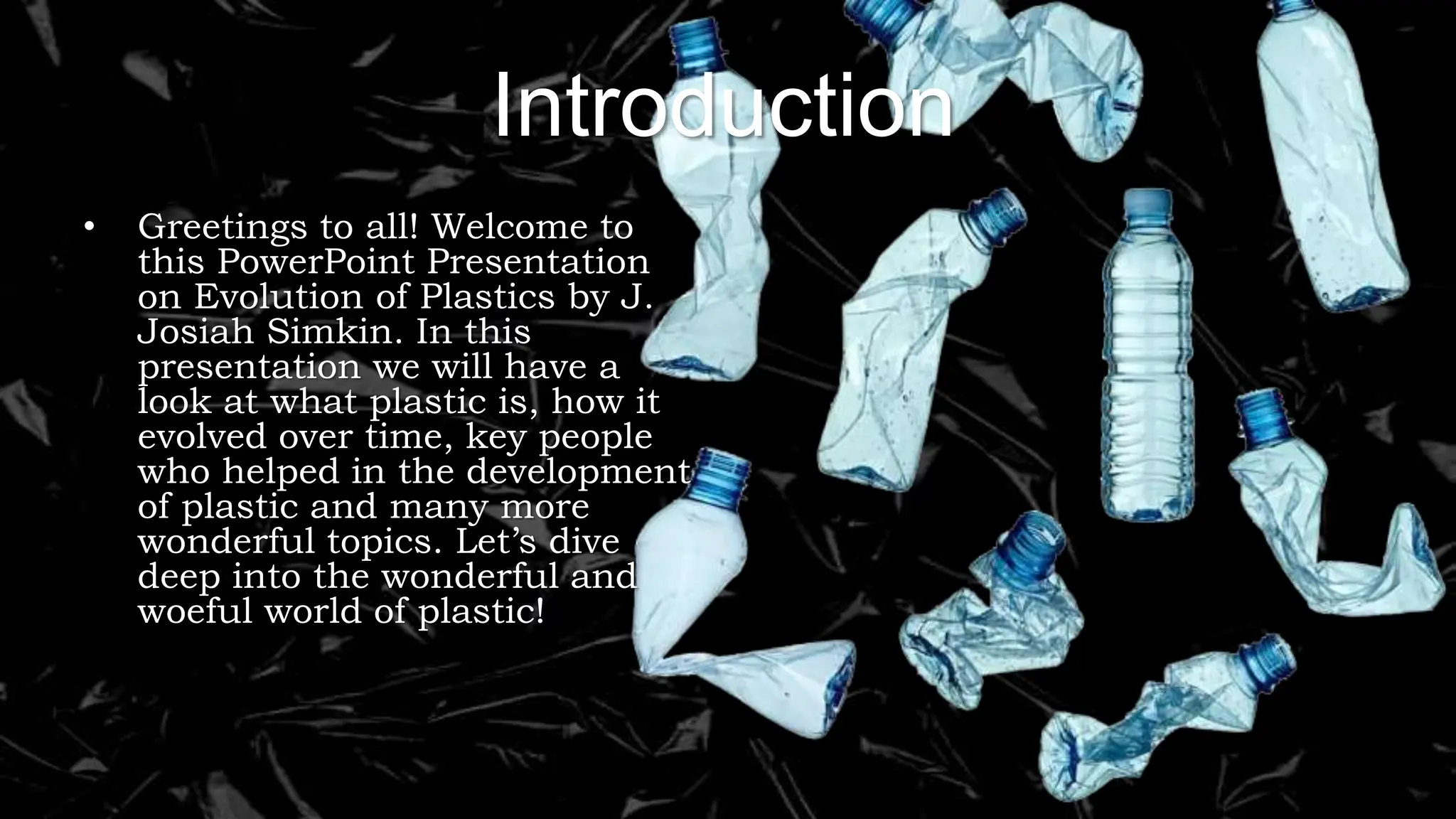 Introduction

• Greetings to all! Welcome to this PowerPoint Presentation on Evolution of Plastics by J. Josiah Simkin. In this presentation we will have a look at what plastic is, how it evolved over time, key people who helped in the development of plastic and many more wonderful topics. Let’s dive deep into the wonderful and woeful world of plastic!